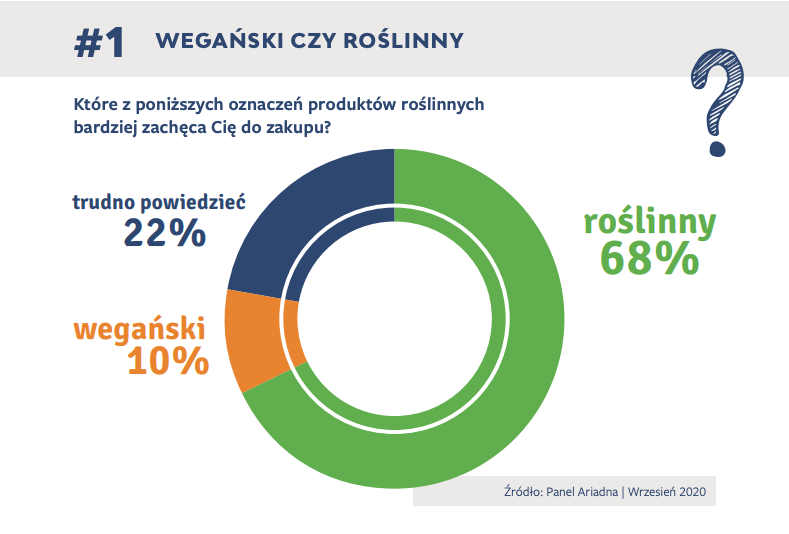 #1 WEGAŃSKI CZY ROŚLINNY

?

Które z poniższych oznaczeń produktów roślinnych bardziej zachęca Cię do zakupu?

trudno powiedzieć
22%

wegański
10%

roślinny
68%

Źródło: Panel Ariadna | Wrzesień 2020